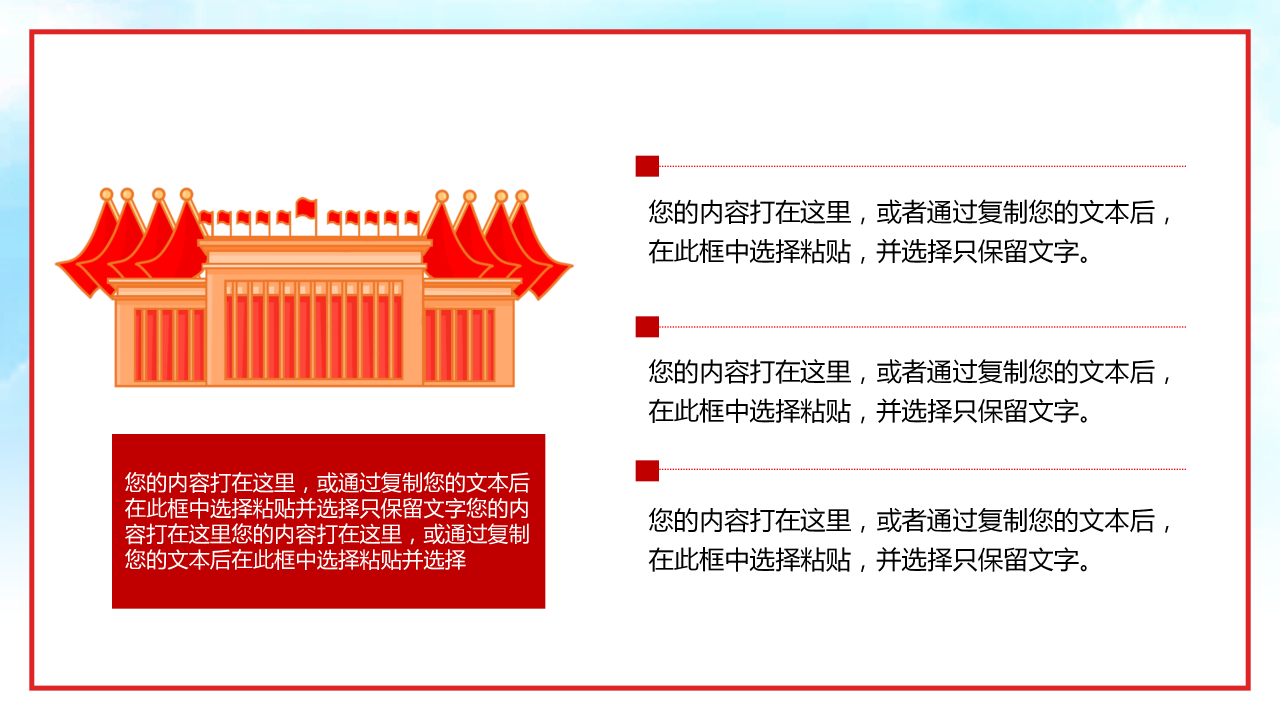 您的内容打在这里，或通过复制您的文本后在此框中选择粘贴并选择只保留文字您的内容打在这里您的内容打在这里，或通过复制您的文本后在此框中选择粘贴并选择

您的内容打在这里，或者通过复制您的文本后，在此框中选择粘贴，并选择只保留文字。

您的内容打在这里，或者通过复制您的文本后，在此框中选择粘贴，并选择只保留文字。

您的内容打在这里，或者通过复制您的文本后，在此框中选择粘贴，并选择只保留文字。